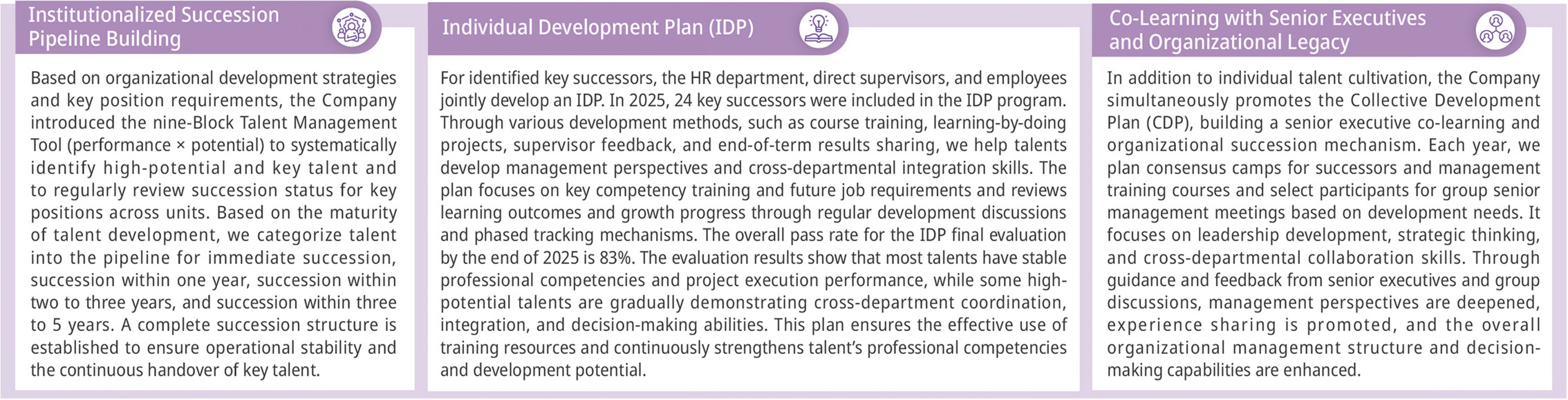 Institutionalized Succession Pipeline Building

Based on organizational development strategies and key position requirements, the Company introduced the nine-Block Talent Management Tool (performance × potential) to systematically identify high-potential and key talent and to regularly review succession status for key positions across units. Based on the maturity of talent development, we categorize talent into the pipeline for immediate succession, succession within one year, succession within two to three years, and succession within three to 5 years. A complete succession structure is established to ensure operational stability and the continuous handover of key talent.

Individual Development Plan (IDP)

For identified key successors, the HR department, direct supervisors, and employees jointly develop an IDP. In 2025, 24 key successors were included in the IDP program. Through various development methods, such as course training, learning-by-doing projects, supervisor feedback, and end-of-term results sharing, we help talents develop management perspectives and cross-departmental integration skills. The plan focuses on key competency training and future job requirements and reviews learning outcomes and growth progress through regular development discussions and phased tracking mechanisms. The overall pass rate for the IDP final evaluation by the end of 2025 is 83%. The evaluation results show that most talents have stable professional competencies and project execution performance, while some high-potential talents are gradually demonstrating cross-department coordination, integration, and decision-making abilities. This plan ensures the effective use of training resources and continuously strengthens talent's professional competencies and development potential.

Co-Learning with Senior Executives and Organizational Legacy

In addition to individual talent cultivation, the Company simultaneously promotes the Collective Development Plan (CDP), building a senior executive co-learning and organizational succession mechanism. Each year, we plan consensus camps for successors and management training courses and select participants for group senior management meetings based on development needs. It focuses on leadership development, strategic thinking, and cross-departmental collaboration skills. Through guidance and feedback from senior executives and group discussions, management perspectives are deepened, experience sharing is promoted, and the overall organizational management structure and decision-making capabilities are enhanced.